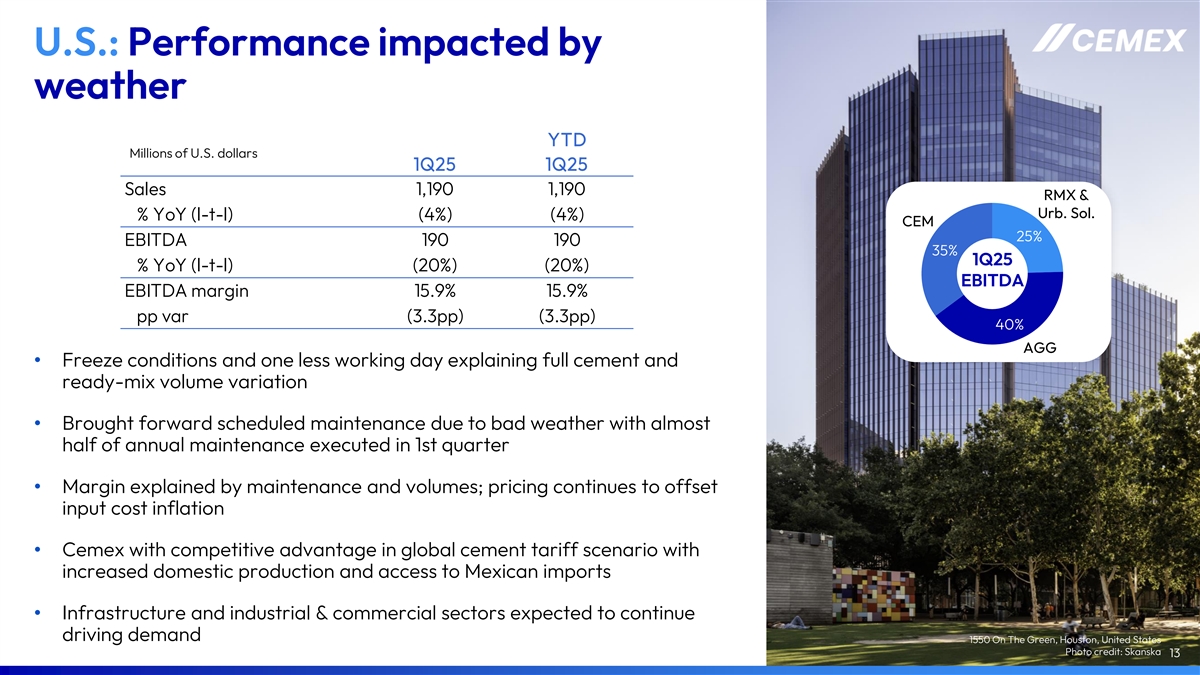 U.S.: Performance impacted by weather

CEMEX

| Millions of U.S. dollars | 1Q25 | YTD 1Q25 |
|---|---|---|
| Sales | 1,190 | 1,190 |
| % YoY (l-t-l) | (4%) | (4%) |
| EBITDA | 190 | 190 |
| % YoY (l-t-l) | (20%) | (20%) |
| EBITDA margin | 15.9% | 15.9% |
| pp var | (3.3pp) | (3.3pp) |

RMX & Urb. Sol.
CEM
25%
35%
1Q25 EBITDA
40%
AGG

• Freeze conditions and one less working day explaining full cement and ready-mix volume variation

• Brought forward scheduled maintenance due to bad weather with almost half of annual maintenance executed in 1st quarter

• Margin explained by maintenance and volumes; pricing continues to offset input cost inflation

• Cemex with competitive advantage in global cement tariff scenario with increased domestic production and access to Mexican imports

• Infrastructure and industrial & commercial sectors expected to continue driving demand

1550 On The Green, Houston, United States
Photo credit: Skanska
13